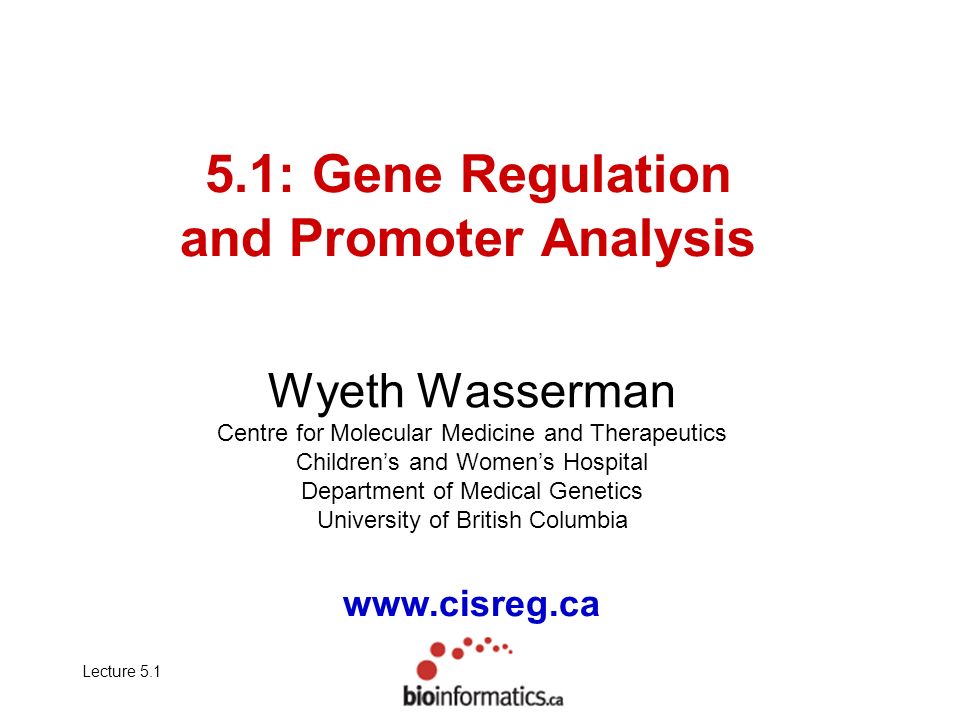 5.1: Gene Regulation and Promoter Analysis

Wyeth Wasserman
Centre for Molecular Medicine and Therapeutics
Children's and Women's Hospital
Department of Medical Genetics
University of British Columbia

www.cisreg.ca

Lecture 5.1

bioinformatics.ca